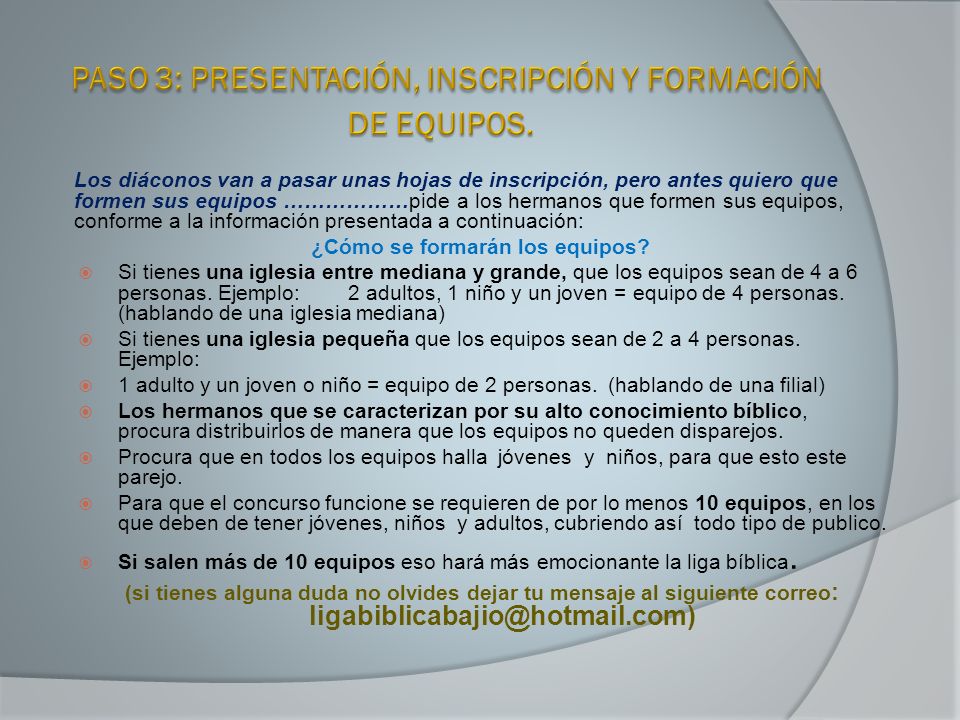 PASO 3: PRESENTACIÓN, INSCRIPCIÓN Y FORMACIÓN DE EQUIPOS.

Los diáconos van a pasar unas hojas de inscripción, pero antes quiero que formen sus equipos ………………pide a los hermanos que formen sus equipos, conforme a la información presentada a continuación:

¿Cómo se formarán los equipos?

Si tienes una iglesia entre mediana y grande, que los equipos sean de 4 a 6 personas. Ejemplo: 2 adultos, 1 niño y un joven = equipo de 4 personas. (hablando de una iglesia mediana)

Si tienes una iglesia pequeña que los equipos sean de 2 a 4 personas. Ejemplo:

1 adulto y un joven o niño = equipo de 2 personas. (hablando de una filial)

Los hermanos que se caracterizan por su alto conocimiento bíblico, procura distribuirlos de manera que los equipos no queden disparejos.

Procura que en todos los equipos halla jóvenes y niños, para que esto este parejo.

Para que el concurso funcione se requieren de por lo menos 10 equipos, en los que deben de tener jóvenes, niños y adultos, cubriendo así todo tipo de publico.

Si salen más de 10 equipos eso hará más emocionante la liga bíblica.

(si tienes alguna duda no olvides dejar tu mensaje al siguiente correo: ligabiblicabajio@hotmail.com)